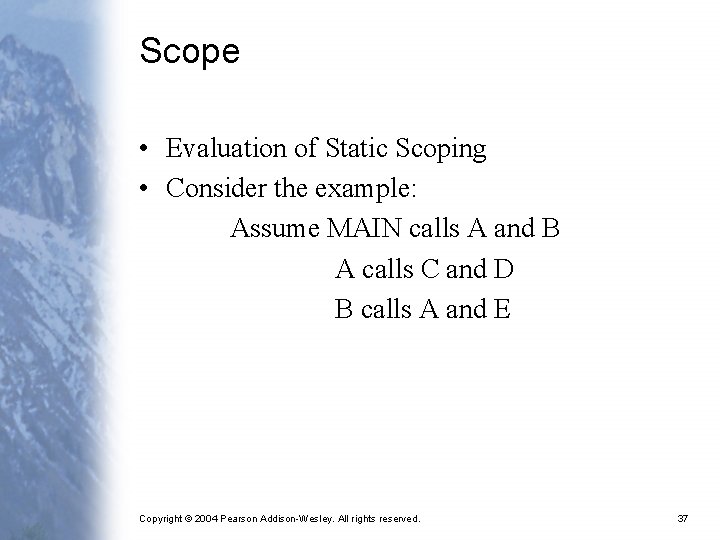 Scope

• Evaluation of Static Scoping
• Consider the example:

Assume MAIN calls A and B

A calls C and D

B calls A and E

Copyright © 2004 Pearson Addison-Wesley. All rights reserved.

37